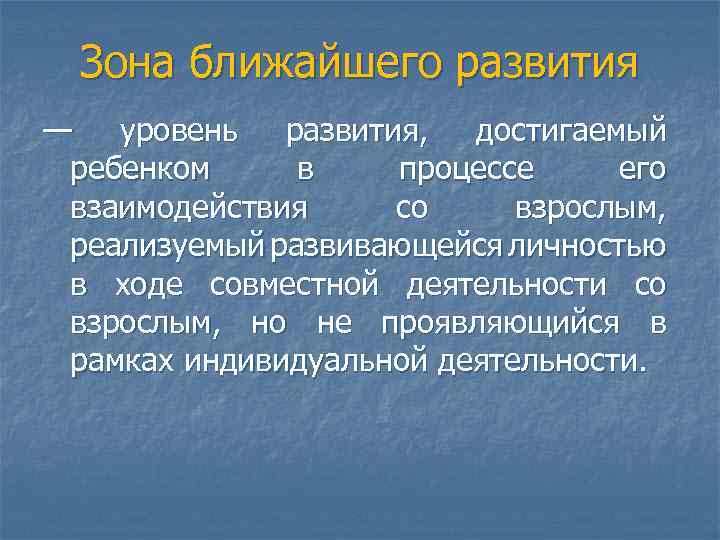 Зона ближайшего развития

— уровень развития, достигаемый ребенком в процессе его взаимодействия со взрослым, реализуемый развивающейся личностью в ходе совместной деятельности со взрослым, но не проявляющийся в рамках индивидуальной деятельности.